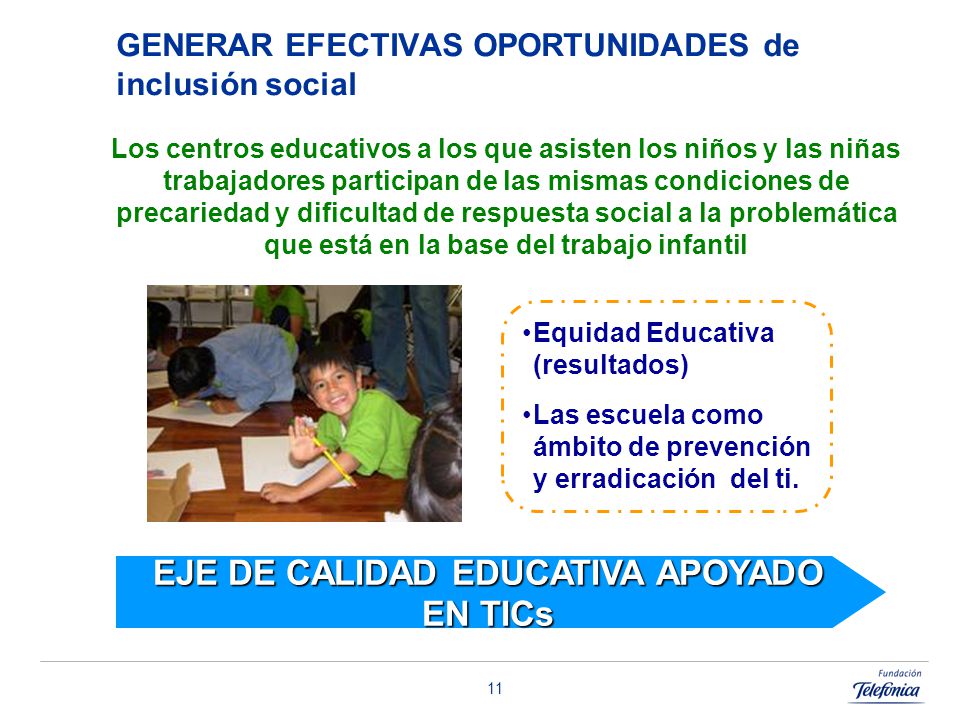 GENERAR EFECTIVAS OPORTUNIDADES de inclusión social

Los centros educativos a los que asisten los niños y las niñas trabajadores participan de las mismas condiciones de precariedad y dificultad de respuesta social a la problemática que está en la base del trabajo infantil

•Equidad Educativa (resultados)

•Las escuela como ámbito de prevención y erradicación del ti.

EJE DE CALIDAD EDUCATIVA APOYADO EN TICs

11

Fundación
Telefónica